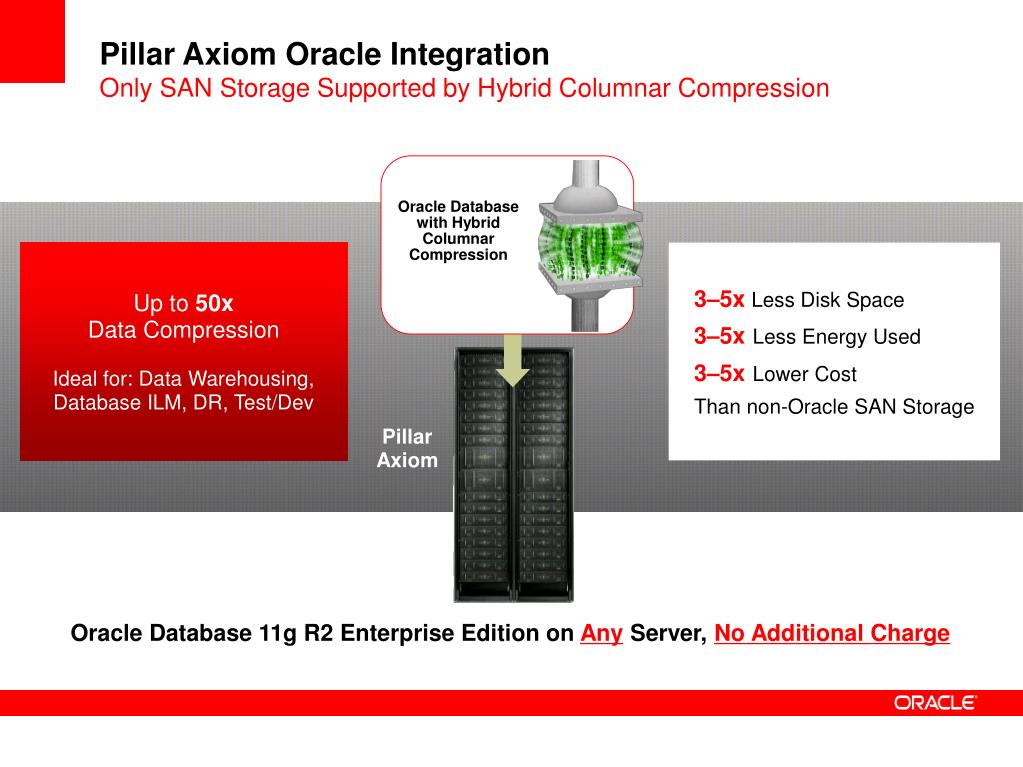 Pillar Axiom Oracle Integration
Only SAN Storage Supported by Hybrid Columnar Compression

Up to 50x
Data Compression

Ideal for: Data Warehousing, Database ILM, DR, Test/Dev

Oracle Database with Hybrid Columnar Compression

Pillar Axiom

3–5x Less Disk Space
3–5x Less Energy Used
3–5x Lower Cost
Than non-Oracle SAN Storage

Oracle Database 11g R2 Enterprise Edition on Any Server, No Additional Charge

ORACLE